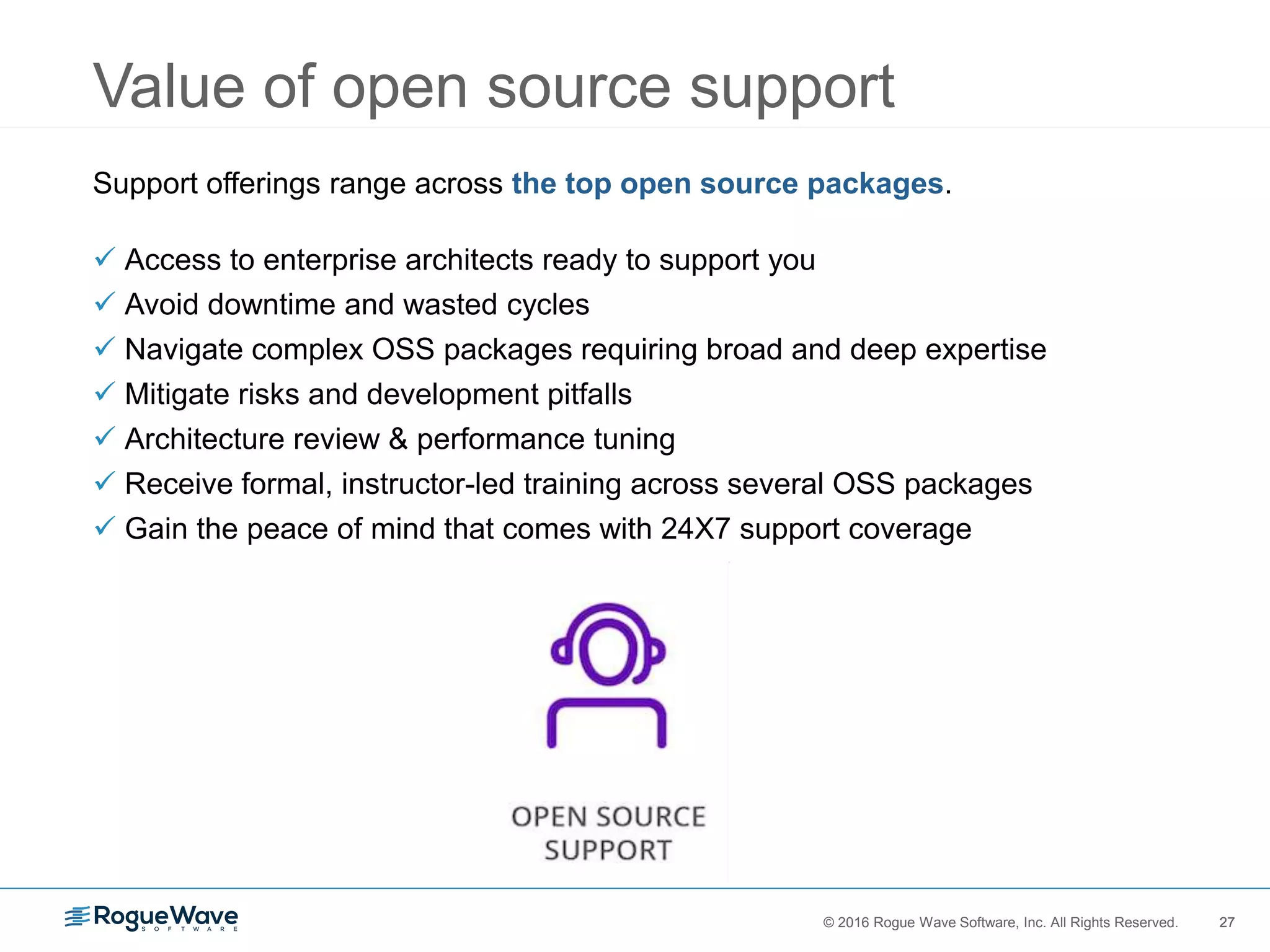 Value of open source support

Support offerings range across the top open source packages.

✓ Access to enterprise architects ready to support you
✓ Avoid downtime and wasted cycles
✓ Navigate complex OSS packages requiring broad and deep expertise
✓ Mitigate risks and development pitfalls
✓ Architecture review & performance tuning
✓ Receive formal, instructor-led training across several OSS packages
✓ Gain the peace of mind that comes with 24X7 support coverage

OPEN SOURCE SUPPORT

RogueWave SOFTWARE

© 2016 Rogue Wave Software, Inc. All Rights Reserved. 27